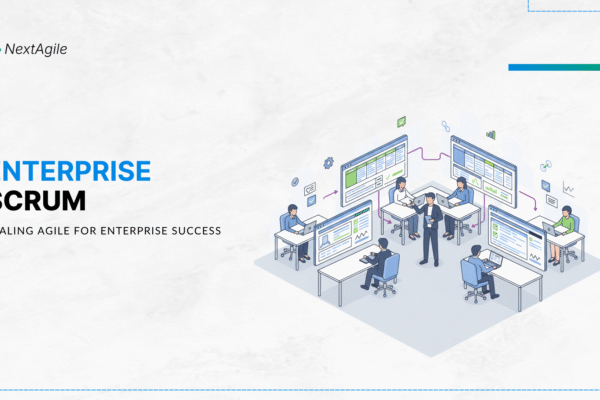 NextAgile

NTERPRISE
SCRUM
ALING AGILE FOR ENTERPRISE SUCCESS